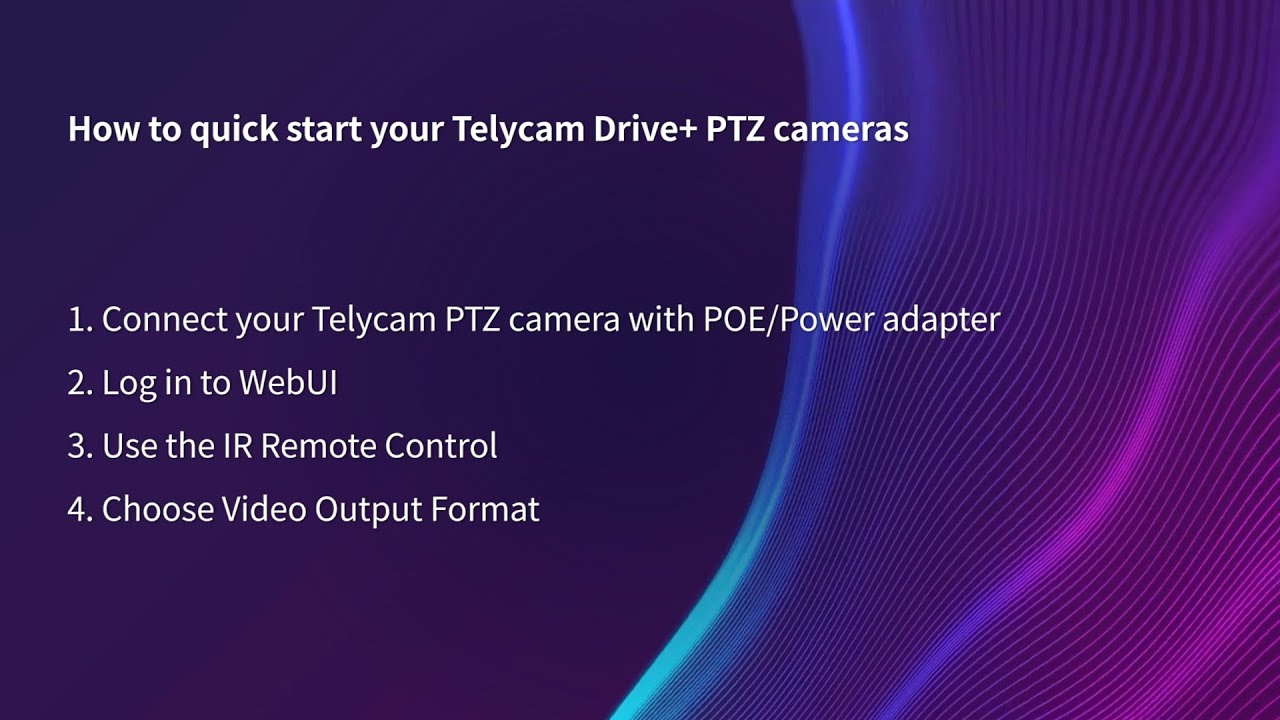 How to quick start your Telycam Drive+ PTZ cameras

1. Connect your Telycam PTZ camera with POE/Power adapter
2. Log in to WebUI
3. Use the IR Remote Control
4. Choose Video Output Format